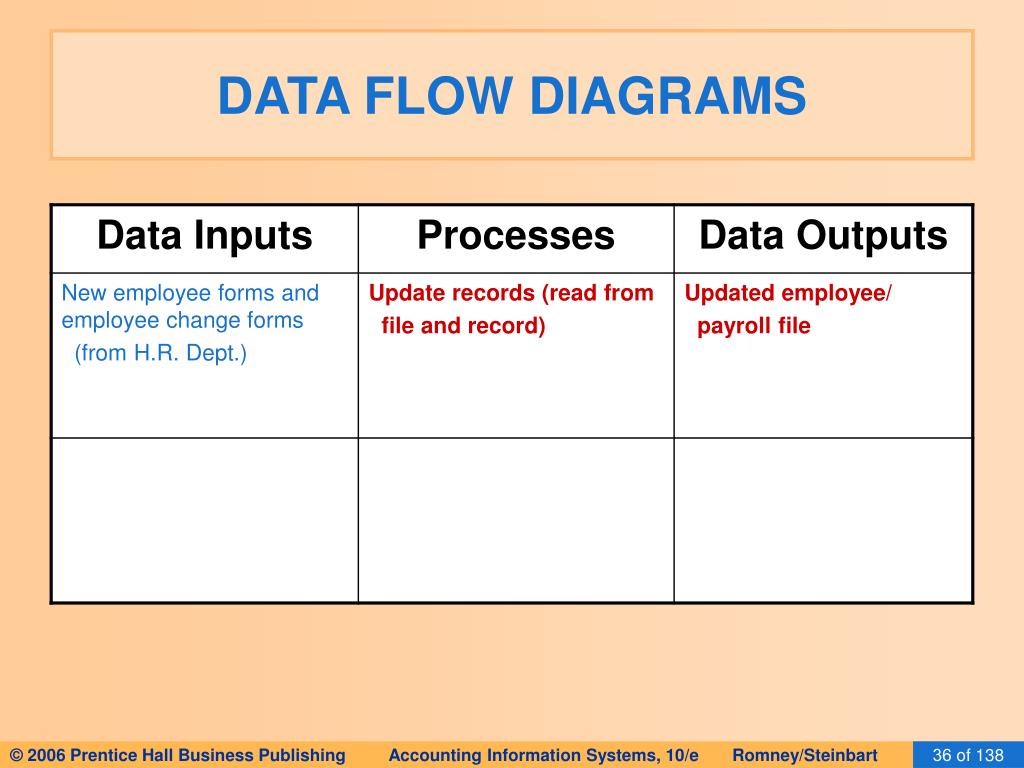 DATA FLOW DIAGRAMS

| Data Inputs | Processes | Data Outputs |
|---|---|---|
| New employee forms and employee change forms (from H.R. Dept.) | Update records (read from file and record) | Updated employee/ payroll file |
| | | |

© 2006 Prentice Hall Business Publishing Accounting Information Systems, 10/e Romney/Steinbart 36 of 138